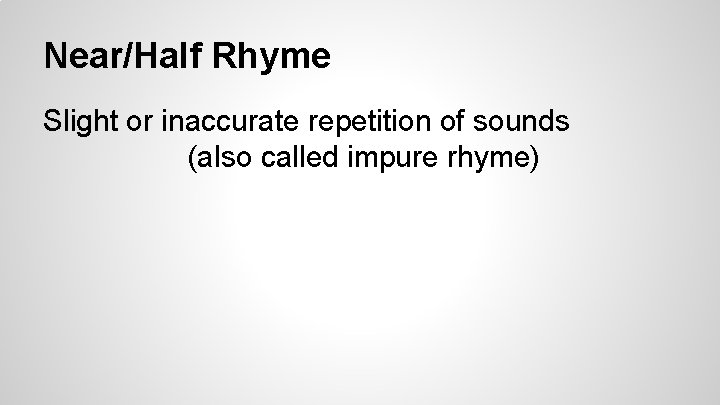 Near/Half Rhyme

Slight or inaccurate repetition of sounds
(also called impure rhyme)